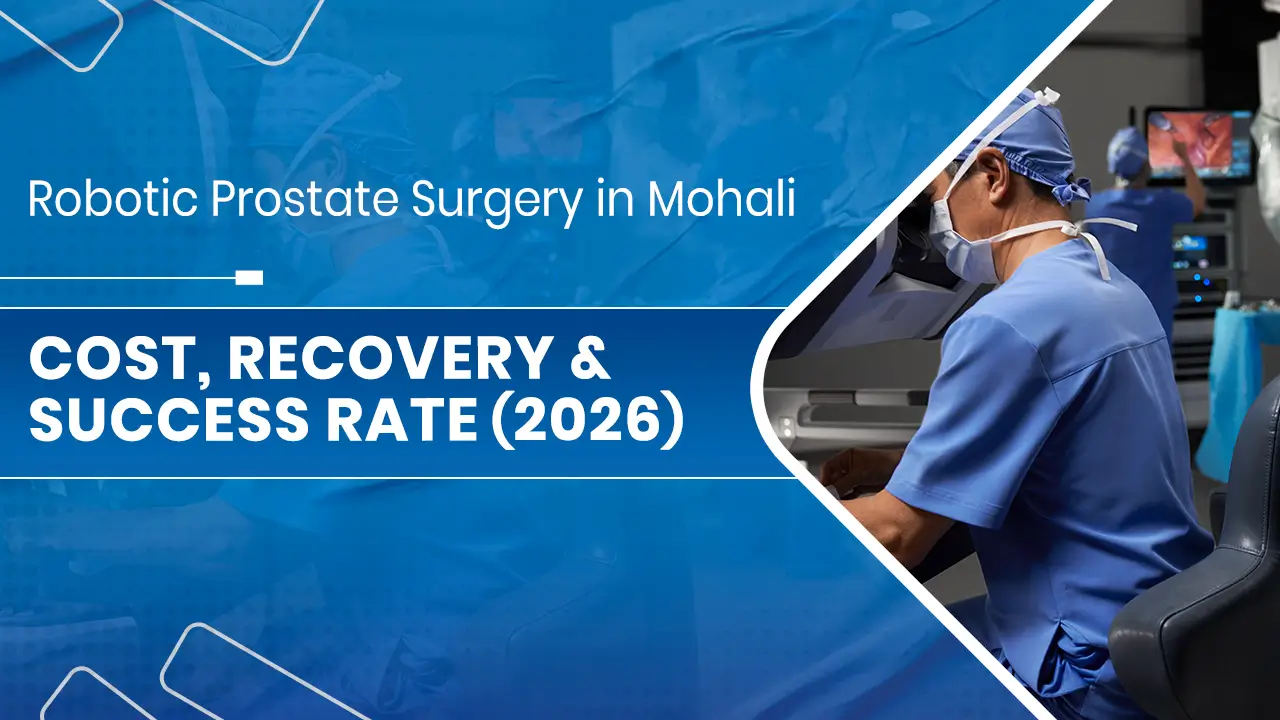 Robotic Prostate Surgery in Mohali

COST, RECOVERY & SUCCESS RATE (2026)